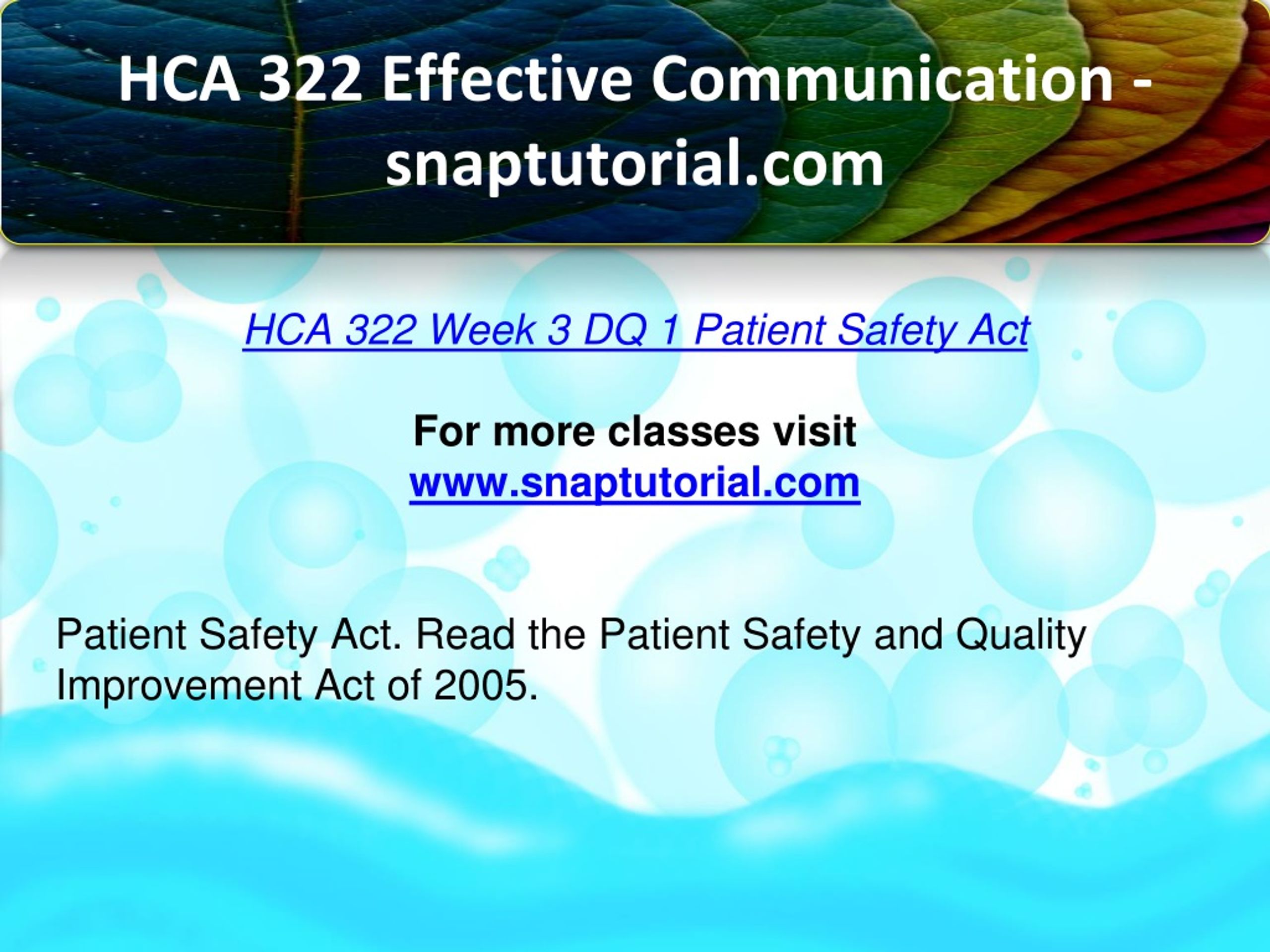 HCA 322 Effective Communication - snaptutorial.com

HCA 322 Week 3 DQ 1 Patient Safety Act

For more classes visit
www.snaptutorial.com

Patient Safety Act. Read the Patient Safety and Quality Improvement Act of 2005.